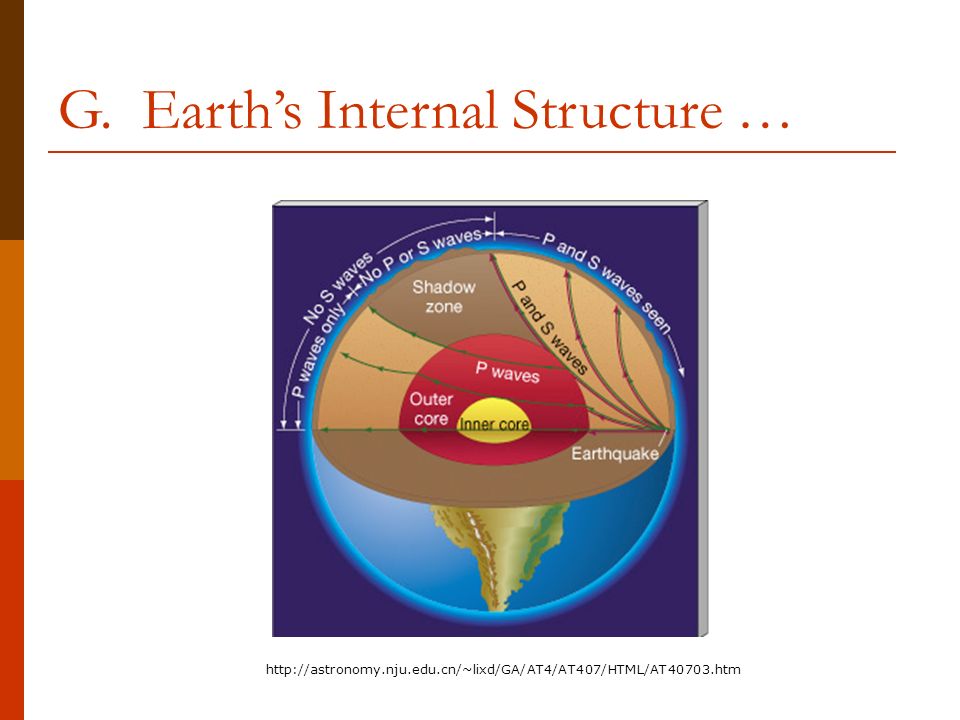 G. Earth's Internal Structure …

No S waves
P waves only
No P or S waves
P and S waves seen
Shadow zone
P and S waves
P waves
Outer core
Inner core
Earthquake

http://astronomy.nju.edu.cn/~lixd/GA/AT4/AT407/HTML/AT40703.htm